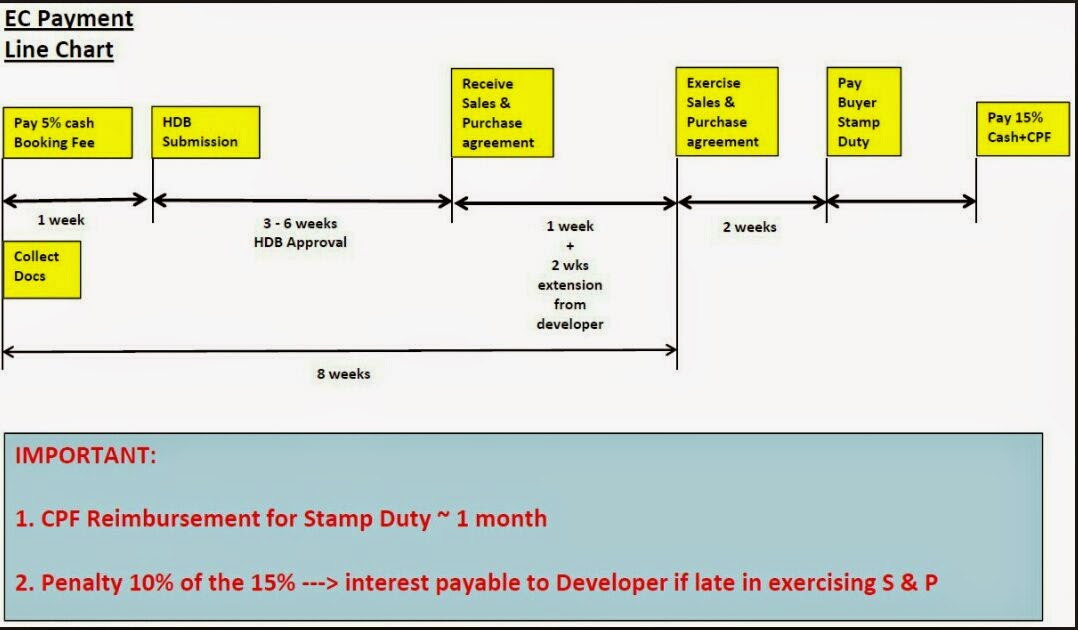 EC Payment
Line Chart

Pay 5% cash Booking Fee

HDB Submission

Receive Sales & Purchase agreement

Exercise Sales & Purchase agreement

Pay Buyer Stamp Duty

Pay 15% Cash+CPF

1 week

3 - 6 weeks
HDB Approval

1 week
+
2 wks extension from developer

2 weeks

Collect Docs

8 weeks

IMPORTANT:

1. CPF Reimbursement for Stamp Duty ~ 1 month

2. Penalty 10% of the 15% ---> interest payable to Developer if late in exercising S & P